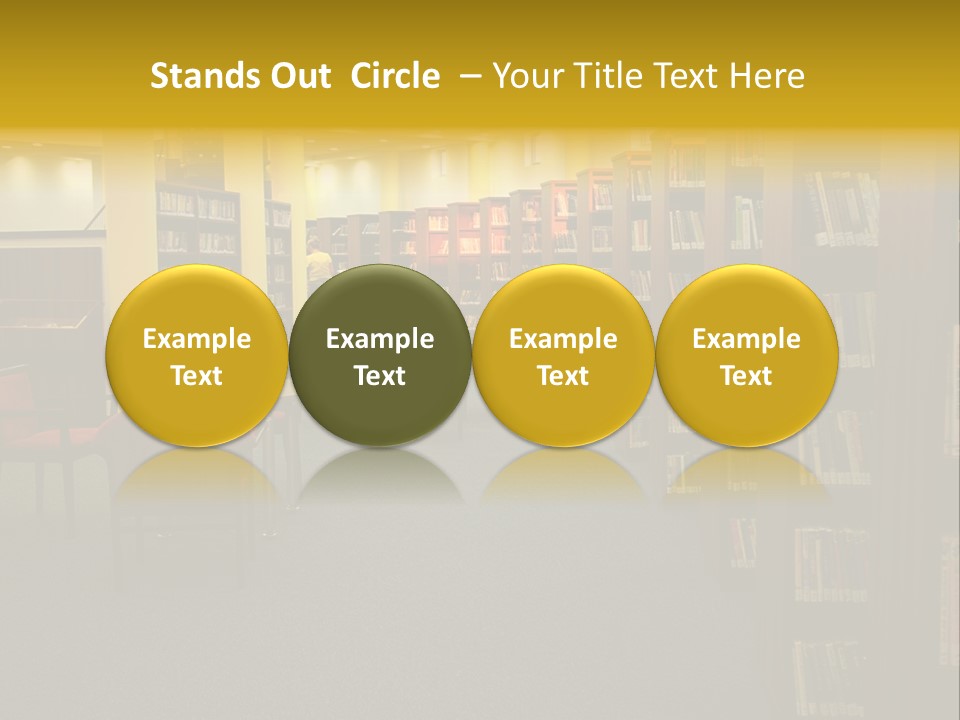 Stands Out  Circle  – Your Title Text Here

Example Text

Example Text

Example Text

Example Text